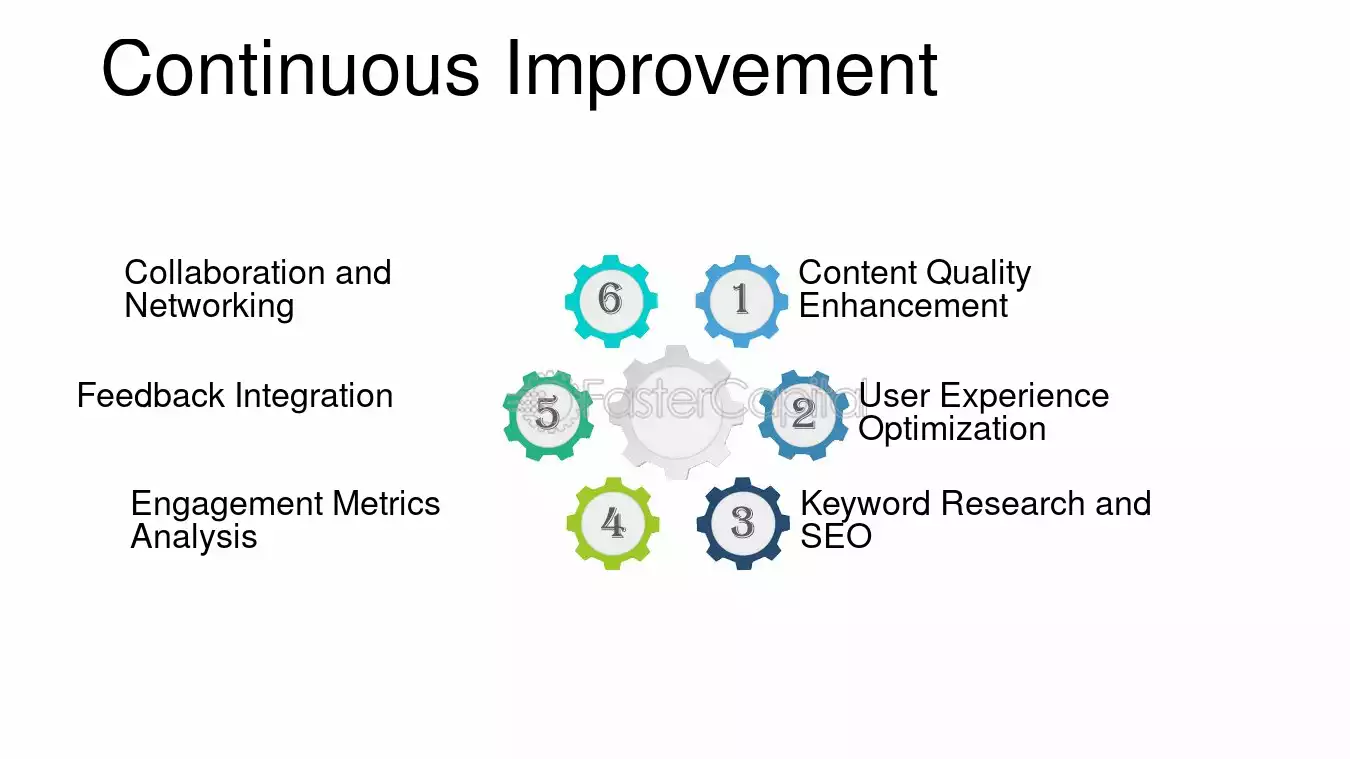 Continuous Improvement

1 Content Quality Enhancement

2 User Experience Optimization

3 Keyword Research and SEO

4 Engagement Metrics Analysis

5 Feedback Integration

6 Collaboration and Networking

FasterCapital